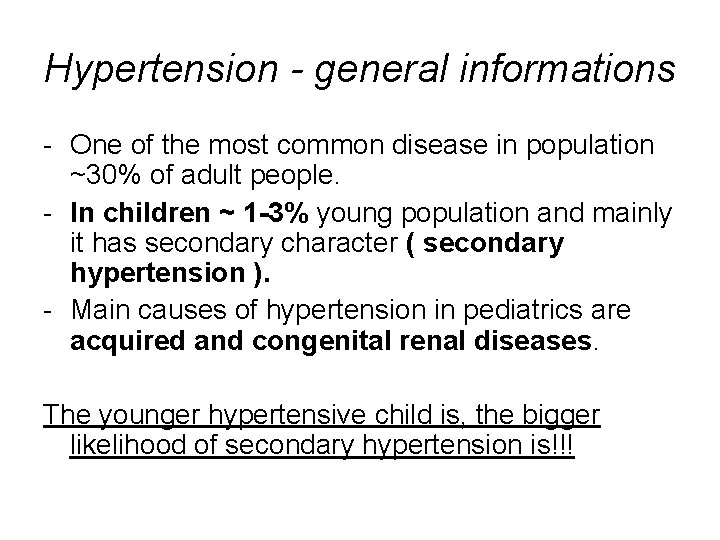 Hypertension - general informations

- One of the most common disease in population ~30% of adult people.
- In children ~ 1-3% young population and mainly it has secondary character ( secondary hypertension ).
- Main causes of hypertension in pediatrics are acquired and congenital renal diseases.

The younger hypertensive child is, the bigger likelihood of secondary hypertension is!!!